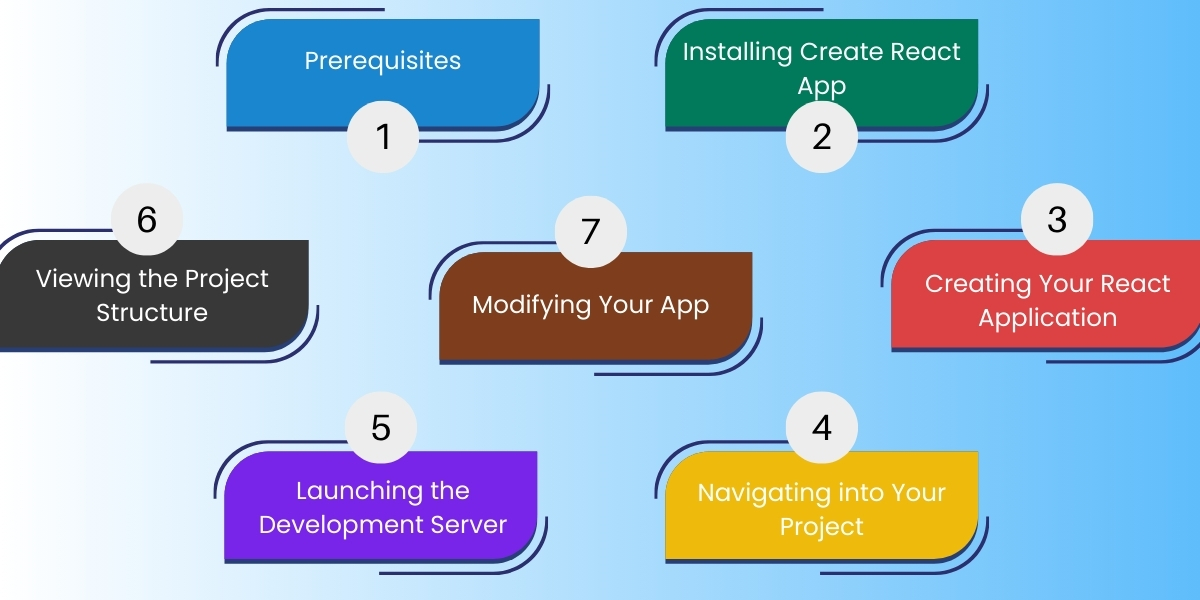 Prerequisites

1

Installing Create React App

2

6

Viewing the Project Structure

7

Modifying Your App

3

Creating Your React Application

5

Launching the Development Server

4

Navigating into Your Project